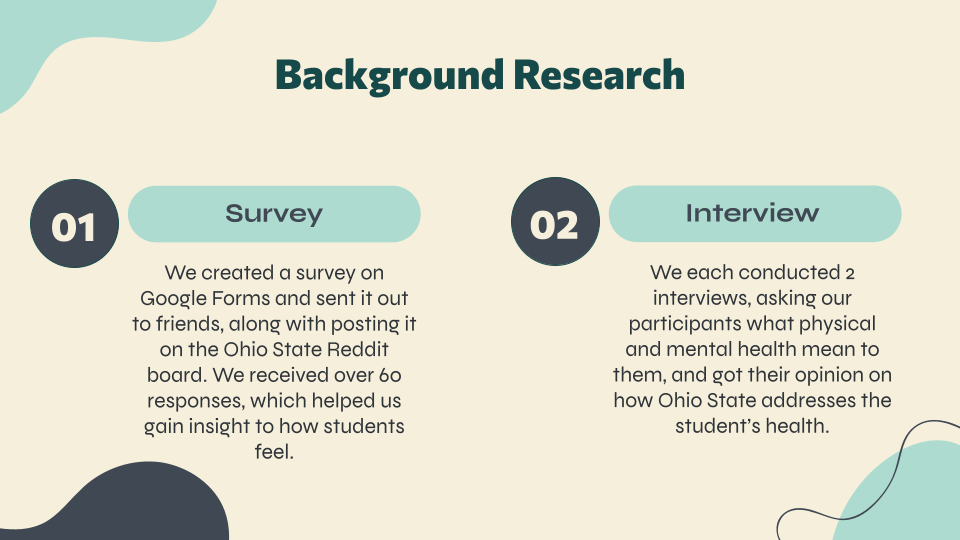 Background Research

01

Survey

We created a survey on Google Forms and sent it out to friends, along with posting it on the Ohio State Reddit board. We received over 60 responses, which helped us gain insight to how students feel.

02

Interview

We each conducted 2 interviews, asking our participants what physical and mental health mean to them, and got their opinion on how Ohio State addresses the student's health.